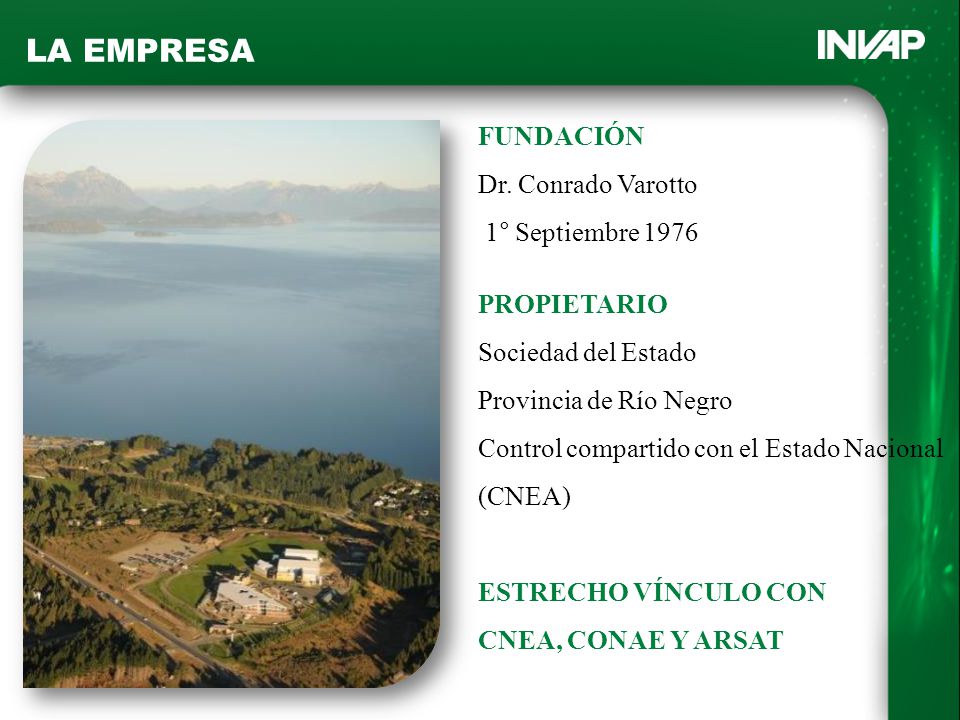 LA EMPRESA

INVAP

FUNDACIÓN

Dr. Conrado Varotto

1° Septiembre 1976

PROPIETARIO

Sociedad del Estado

Provincia de Río Negro

Control compartido con el Estado Nacional (CNEA)

ESTRECHO VÍNCULO CON CNEA, CONAE Y ARSAT